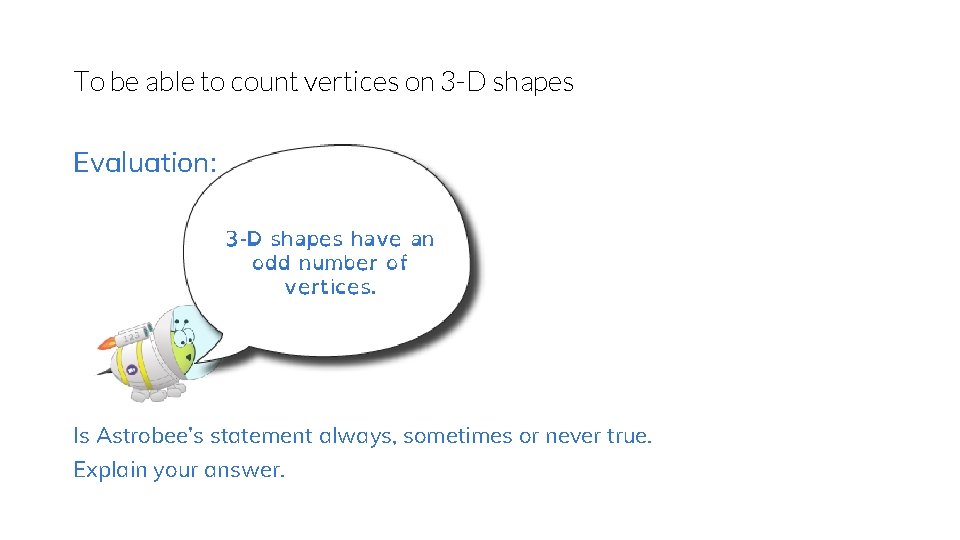 To be able to count vertices on 3-D shapes

Evaluation:

3-D shapes have an odd number of vertices.

Is Astrobee's statement always, sometimes or never true.
Explain your answer.